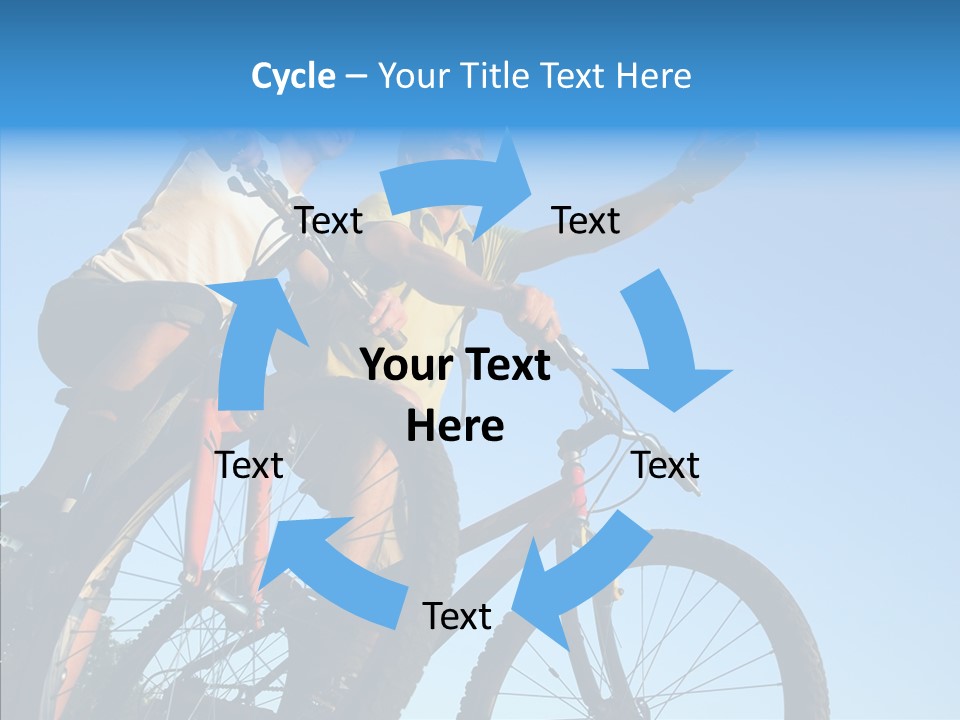 Cycle – Your Title Text Here

Text

Text

Your Text Here

Text

Text

Text